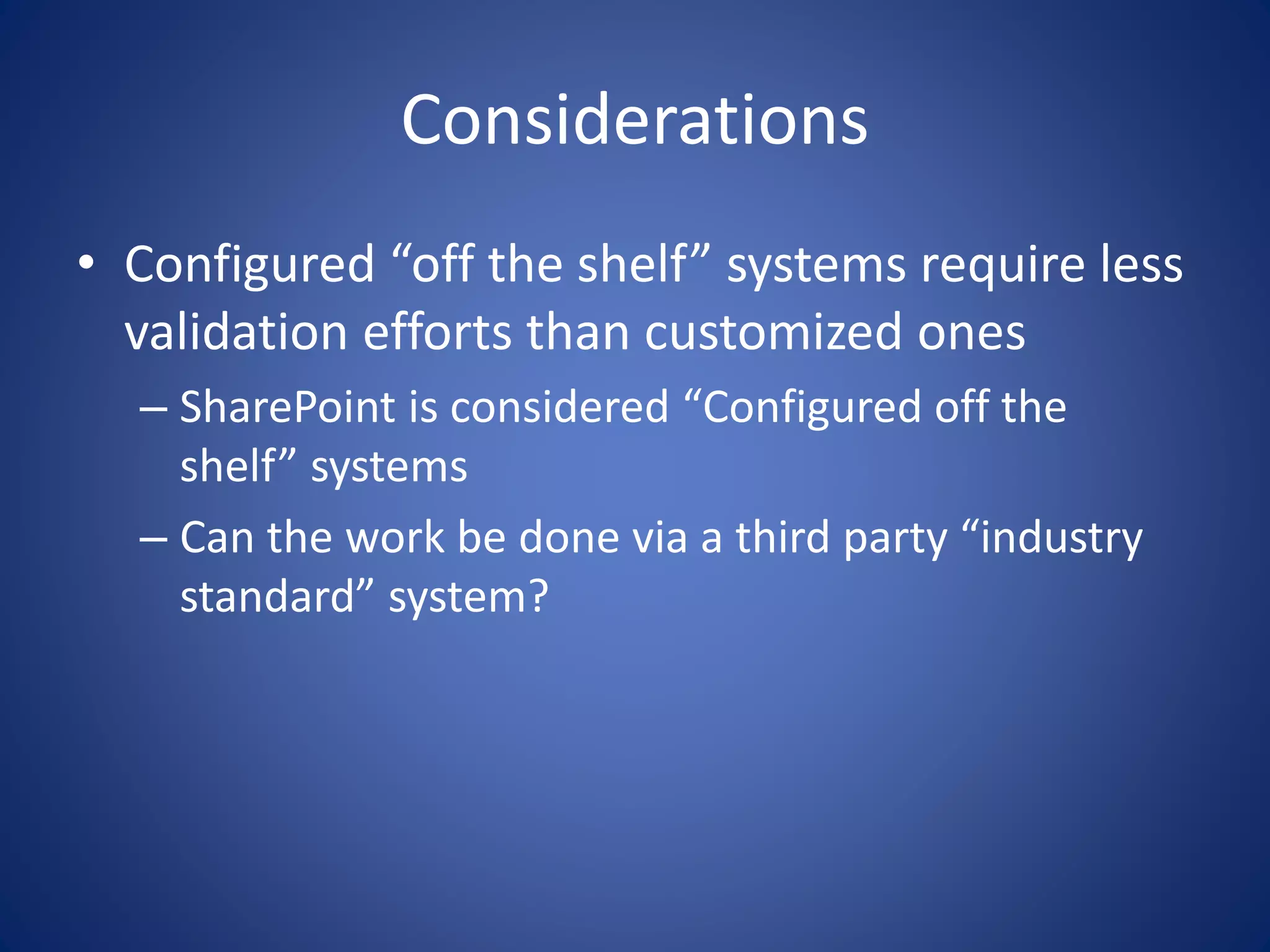 Considerations

• Configured “off the shelf” systems require less validation efforts than customized ones

– SharePoint is considered “Configured off the shelf” systems

– Can the work be done via a third party “industry standard” system?